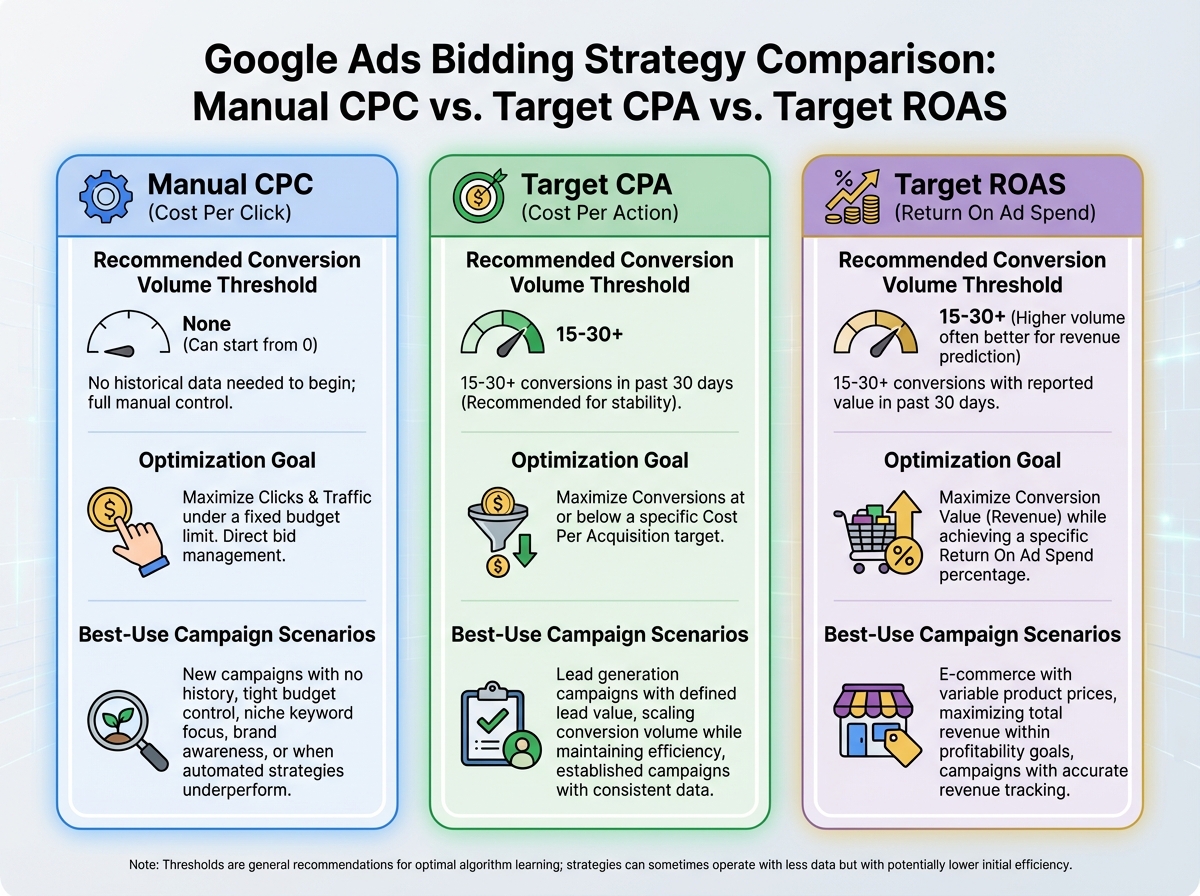 Google Ads Bidding Strategy Comparison: Manual CPC vs. Target CPA vs. Target ROAS

Manual CPC
(Cost Per Click)

Recommended Conversion Volume Threshold

None
(Can start from 0)

No historical data needed to begin; full manual control.

Optimization Goal

Maximize Clicks & Traffic under a fixed budget limit. Direct bid management.

Best-Use Campaign Scenarios

New campaigns with no history, tight budget control, niche keyword focus, brand awareness, or when automated strategies underperform.

Target CPA
(Cost Per Action)

Recommended Conversion Volume Threshold

15-30+

15-30+ conversions in past 30 days (Recommended for stability).

Optimization Goal

Maximize Conversions at or below a specific Cost Per Acquisition target.

Best-Use Campaign Scenarios

Lead generation campaigns with defined lead value, scaling conversion volume while maintaining efficiency, established campaigns with consistent data.

Target ROAS
(Return On Ad Spend)

Recommended Conversion Volume Threshold

15-30+ (Higher volume often better for revenue prediction)

15-30+ conversions with reported value in past 30 days.

Optimization Goal

Maximize Conversion Value (Revenue) while achieving a specific Return On Ad Spend percentage.

Best-Use Campaign Scenarios

E-commerce with variable product prices, maximizing total revenue within profitability goals, campaigns with accurate revenue tracking.

Note: Thresholds are general recommendations for optimal algorithm learning; strategies can sometimes operate with less data but with potentially lower initial efficiency.